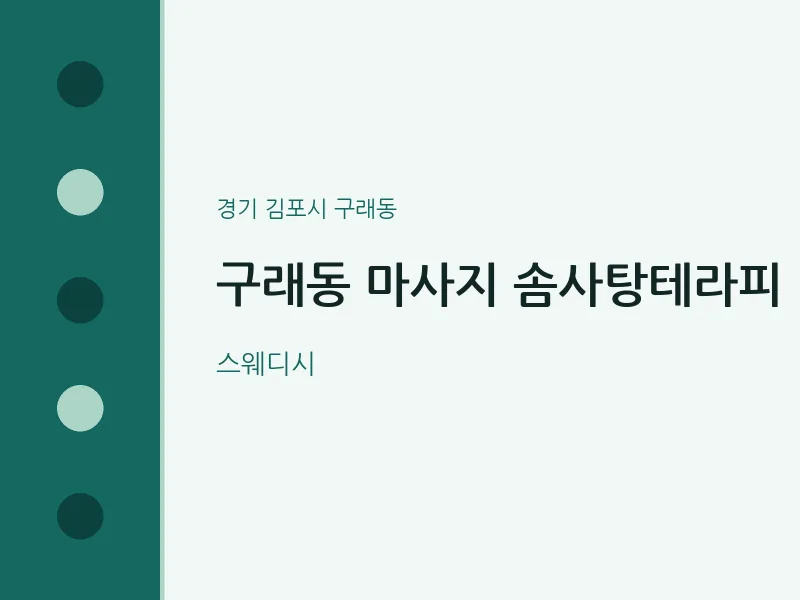 경기 김포시 구래동

구래동 마사지 솜사탕테라피

스웨디시